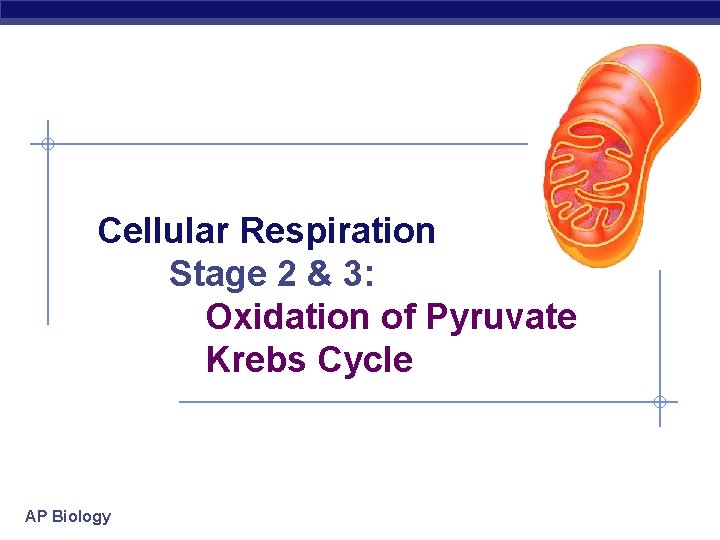 Cellular Respiration
Stage 2 & 3:
Oxidation of Pyruvate
Krebs Cycle

AP Biology